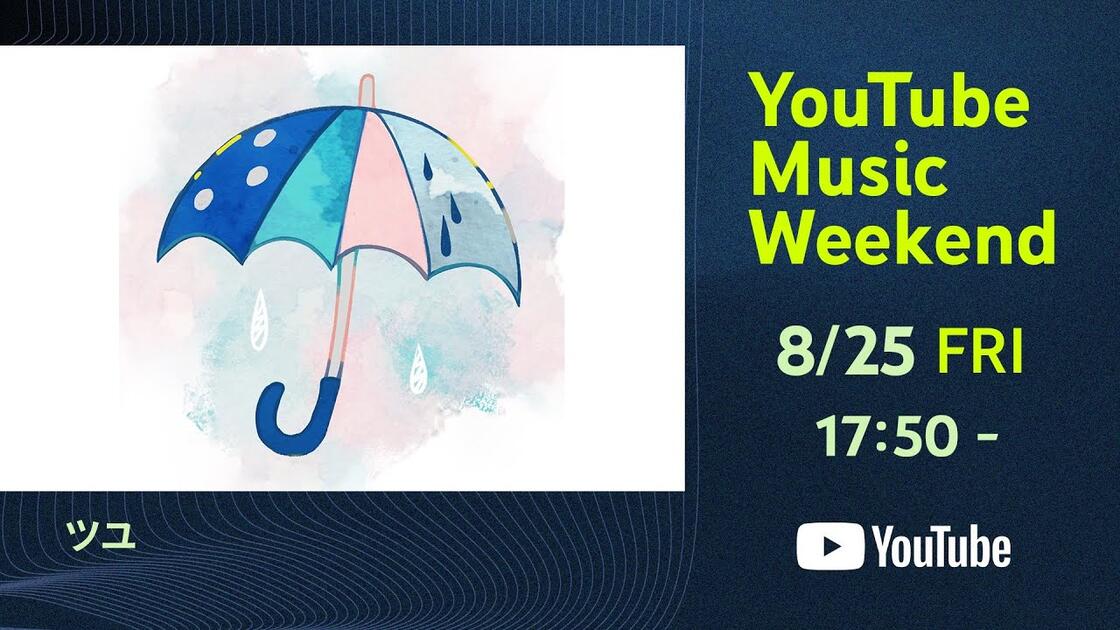 YouTube Music Weekend

8/25 FRI

17:50 -

YouTube

ツユ